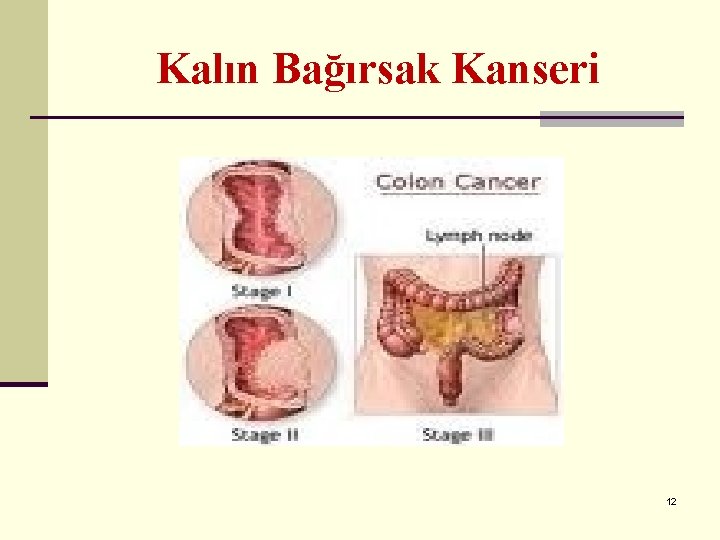 Kalın Bağırsak Kanseri

Colon Cancer

Lymph node

Stage I

Stage II

Stage III

12